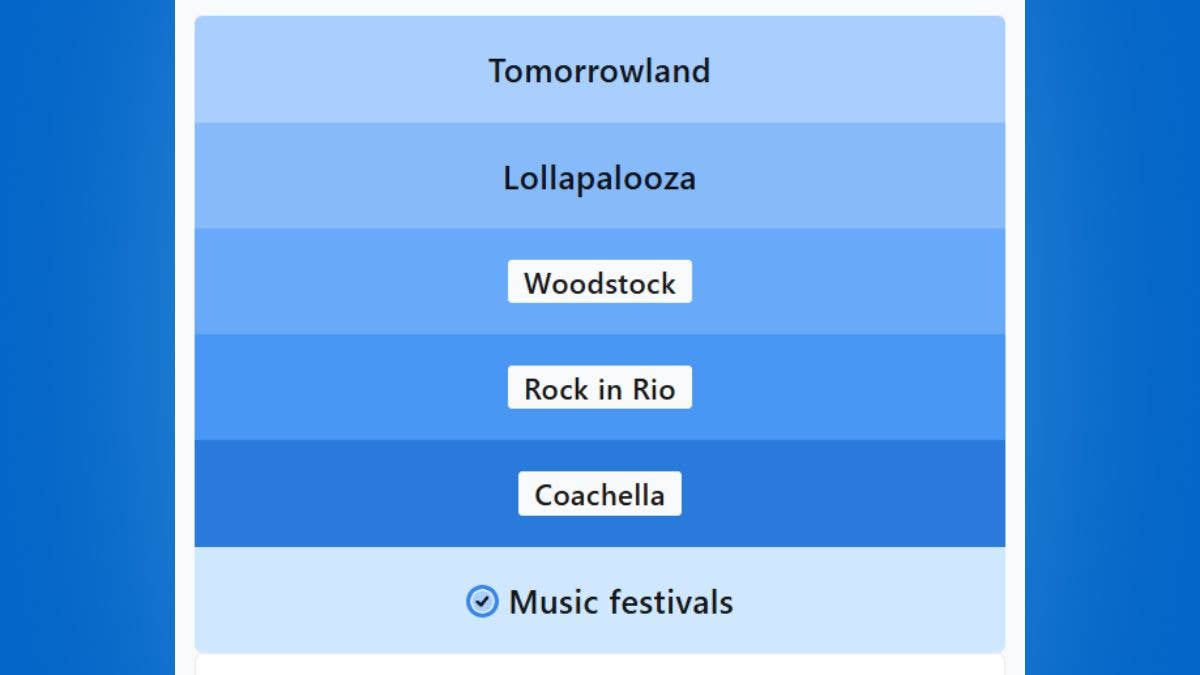 Tomorrowland

Lollapalooza

Woodstock

Rock in Rio

Coachella

Music festivals